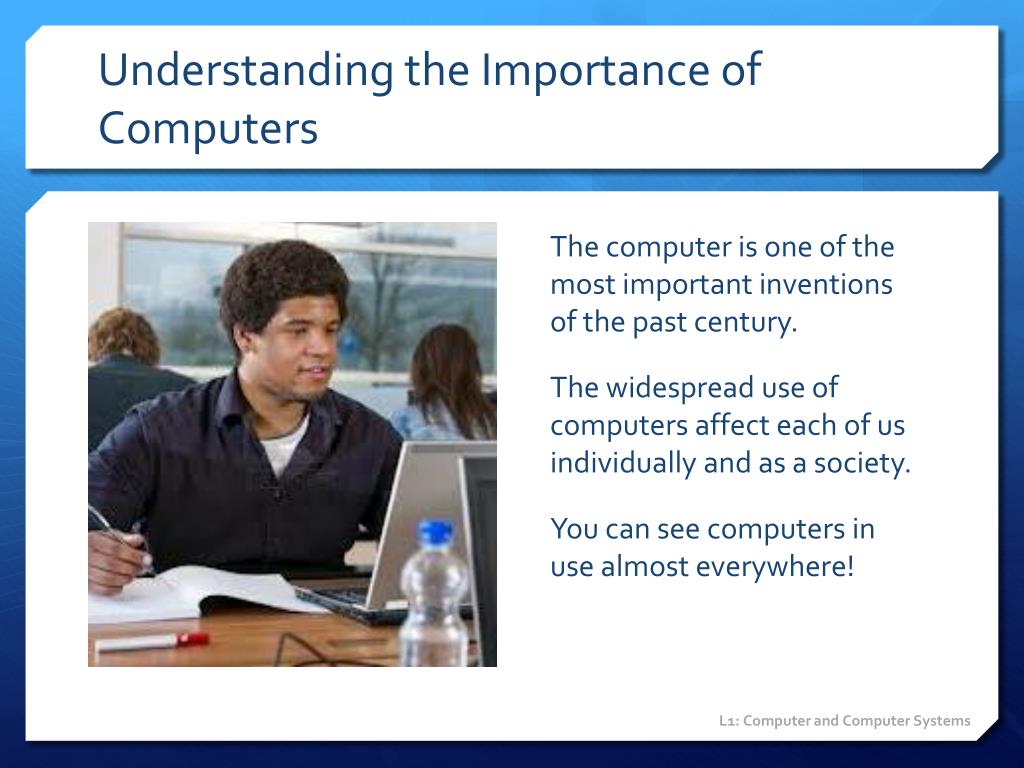 Understanding the Importance of Computers

The computer is one of the most important inventions of the past century.

The widespread use of computers affect each of us individually and as a society.

You can see computers in use almost everywhere!

L1: Computer and Computer Systems